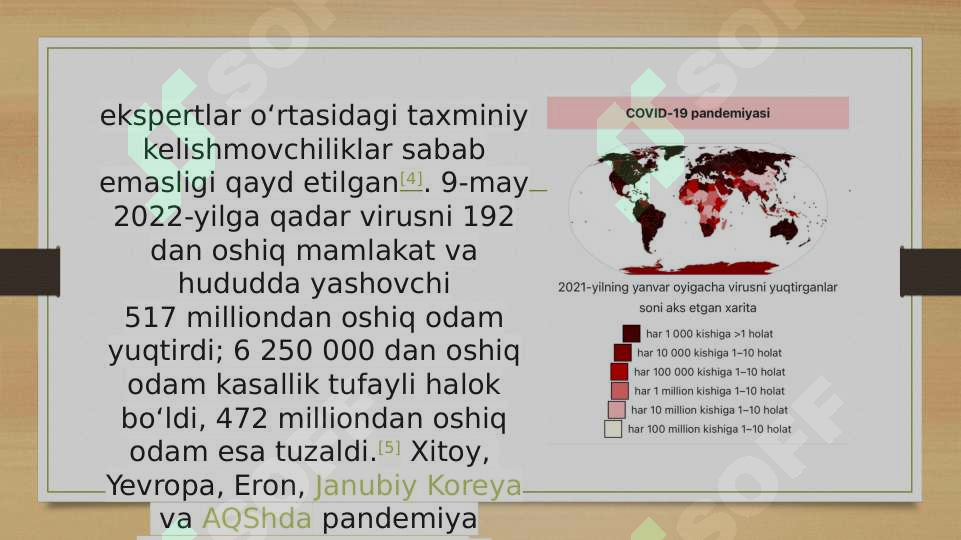 ekspertlar oʻrtasidagi taxminiy kelishmovchiliklar sabab emasligi qayd etilgan[4]. 9-may 2022-yilga qadar virusni 192 dan oshiq mamlakat va hududda yashovchi 517 milliondan oshiq odam yuqtirdi; 6 250 000 dan oshiq odam kasallik tufayli halok boʻldi, 472 milliondan oshiq odam esa tuzaldi.[5] Xitoy, Yevropa, Eron, Janubiy Koreya va AQShda pandemiya

COVID-19 pandemiyasi

2021-yilning yanvar oyigacha virusni yuqtirganlar soni aks etgan xarita

har 1 000 kishiga >1 holat
har 10 000 kishiga 1–10 holat
har 100 000 kishiga 1–10 holat
har 1 million kishiga 1–10 holat
har 10 million kishiga 1–10 holat
har 100 million kishiga 1–10 holat